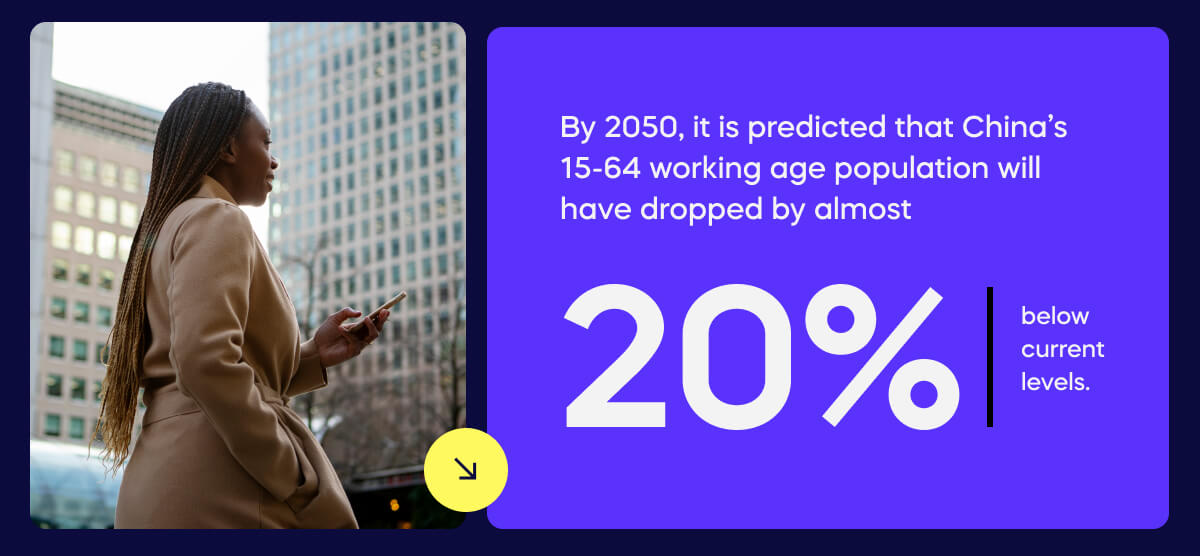 By 2050, it is predicted that China's 15-64 working age population will have dropped by almost

20%

below current levels.